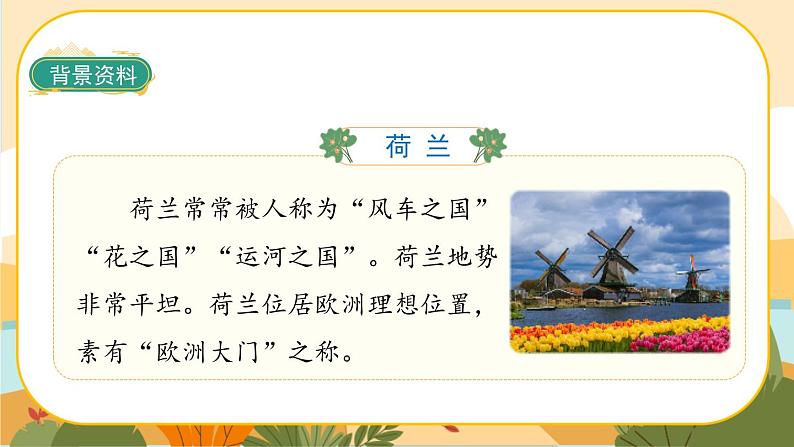 背景资料

荷 兰

荷兰常常被人称为“风车之国”“花之国”“运河之国”。荷兰地势非常平坦。荷兰位居欧洲理想位置，素有“欧洲大门”之称。